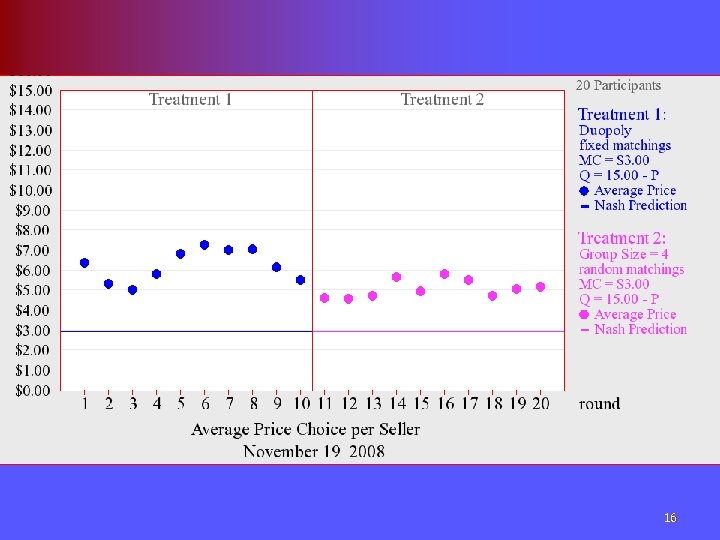 $15.00
$14.00
$13.00
$12.00
$11.00
$10.00
$9.00
$8.00
$7.00
$6.00
$5.00
$4.00
$3.00
$2.00
$1.00
$0.00

Treatment 1

Treatment 2

1 2 3 4 5 6 7 8 9 10 11 12 13 14 15 16 17 18 19 20 round

Average Price Choice per Seller
November 19 2008

20 Participants

Treatment 1:
Duopoly
fixed matchings
MC = $3.00
Q = 15.00 - P
Average Price
Nash Prediction

Treatment 2:
Group Size = 4
random matchings
MC = $3.00
Q = 15.00 - P
Average Price
Nash Prediction

16